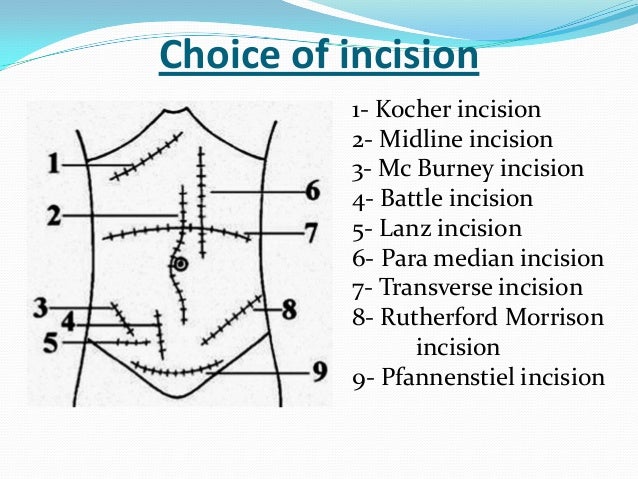 Choice of incision

1
2
3
4
5
6
7
8
9

1- Kocher incision
2- Midline incision
3- Mc Burney incision
4- Battle incision
5- Lanz incision
6- Para median incision
7- Transverse incision
8- Rutherford Morrison incision
9- Pfannenstiel incision